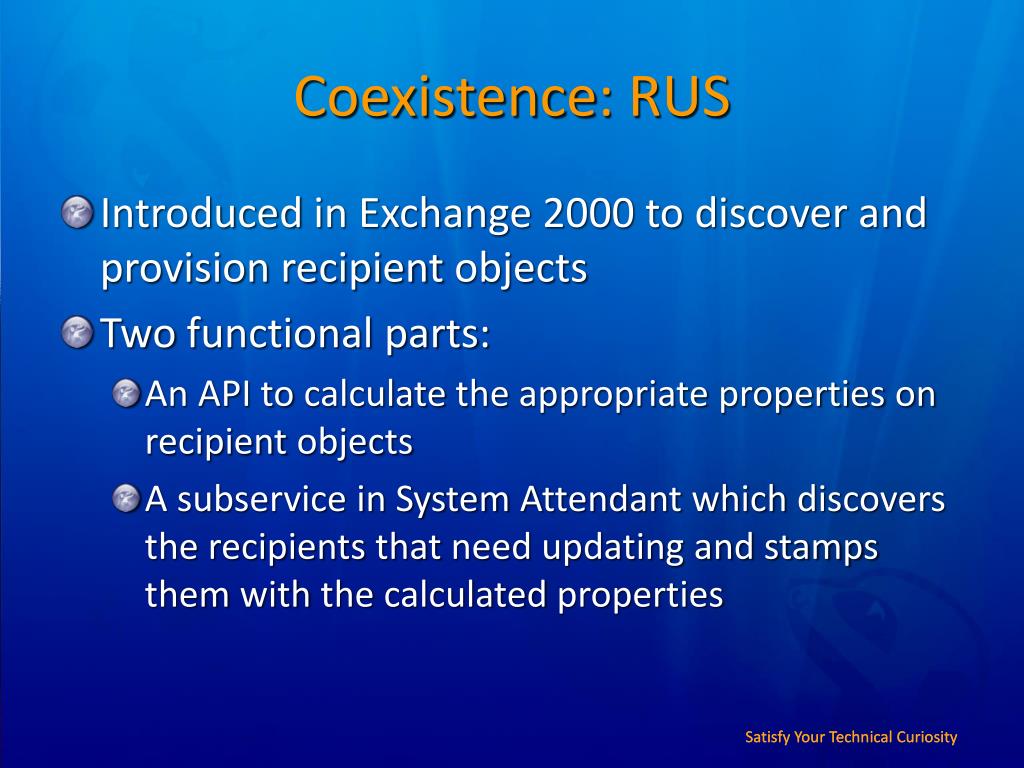 Coexistence: RUS

Introduced in Exchange 2000 to discover and provision recipient objects

Two functional parts:

An API to calculate the appropriate properties on recipient objects

A subservice in System Attendant which discovers the recipients that need updating and stamps them with the calculated properties

Satisfy Your Technical Curiosity